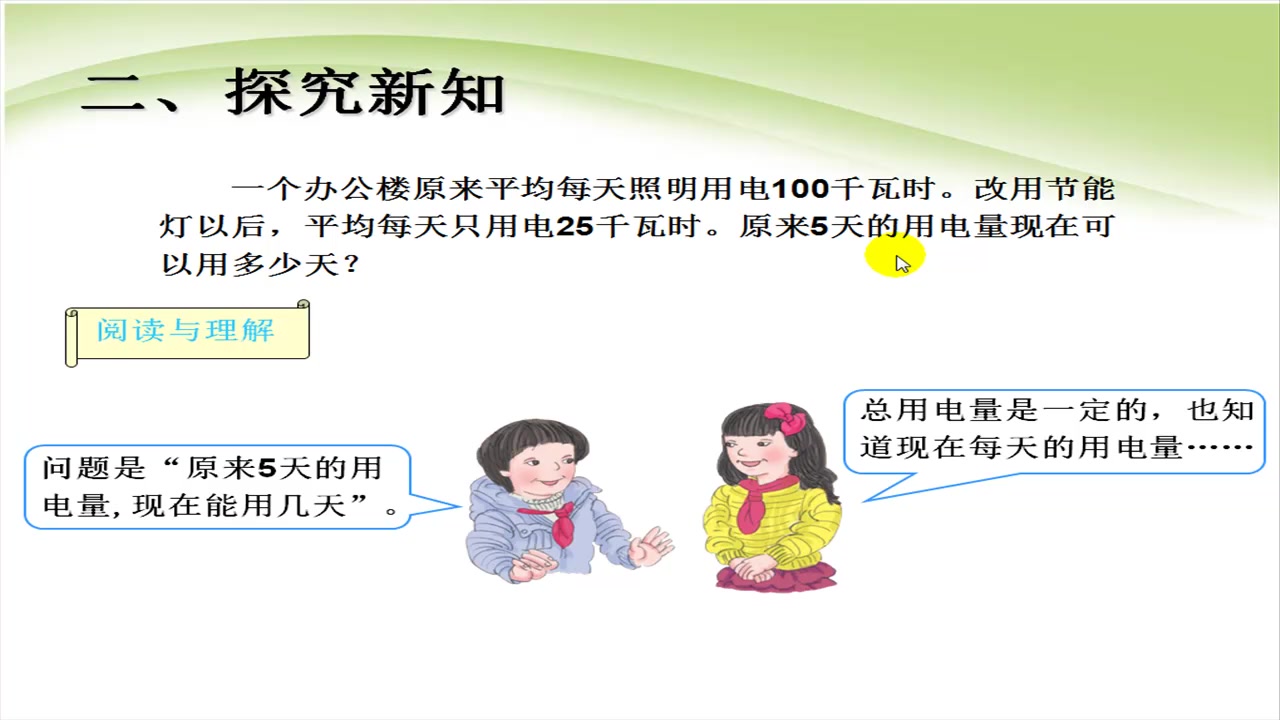 二、探究新知

一个办公楼原来平均每天照明用电100千瓦时。改用节能灯以后，平均每天只用电25千瓦时。原来5天的用电量现在可以用多少天？

阅读与理解

问题是“原来5天的用电量，现在能用几天”。

总用电量是一定的，也知道现在每天的用电量……